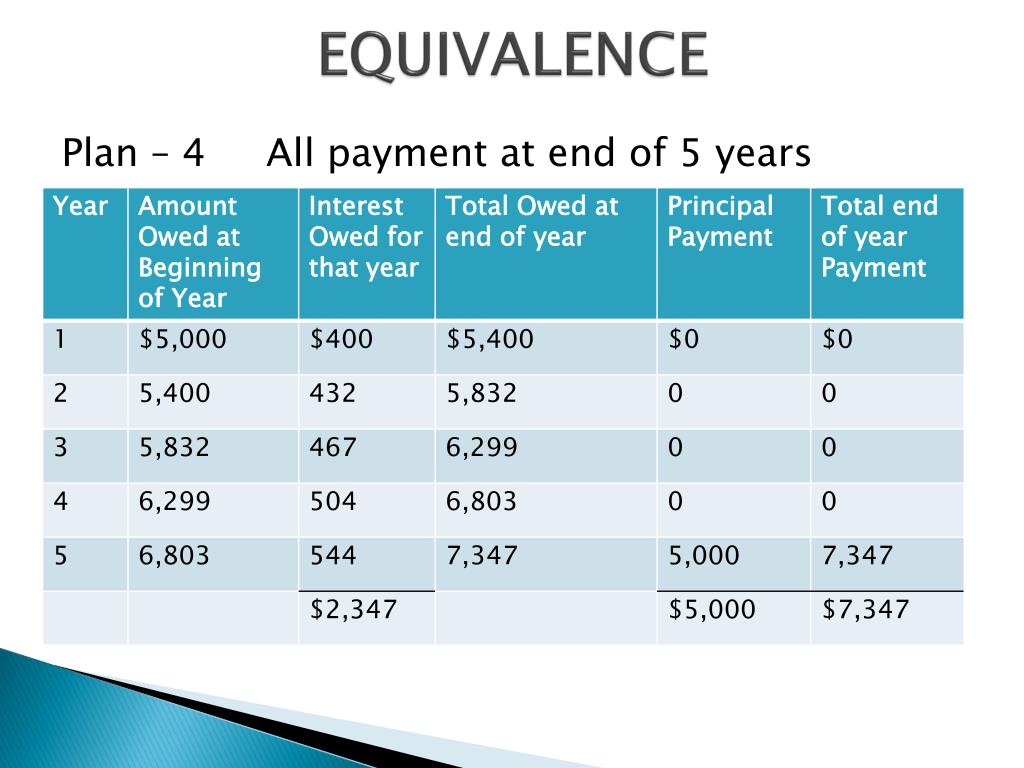 EQUIVALENCE

Plan – 4 All payment at end of 5 years

| Year | Amount Owed at Beginning of Year | Interest Owed for that year | Total Owed at end of year | Principal Payment | Total end of year Payment |
|---|---|---|---|---|---|
| 1 | \$5,000 | \$400 | \$5,400 | \$0 | \$0 |
| 2 | 5,400 | 432 | 5,832 | 0 | 0 |
| 3 | 5,832 | 467 | 6,299 | 0 | 0 |
| 4 | 6,299 | 504 | 6,803 | 0 | 0 |
| 5 | 6,803 | 544 | 7,347 | 5,000 | 7,347 |
| | | \$2,347 | | \$5,000 | \$7,347 |